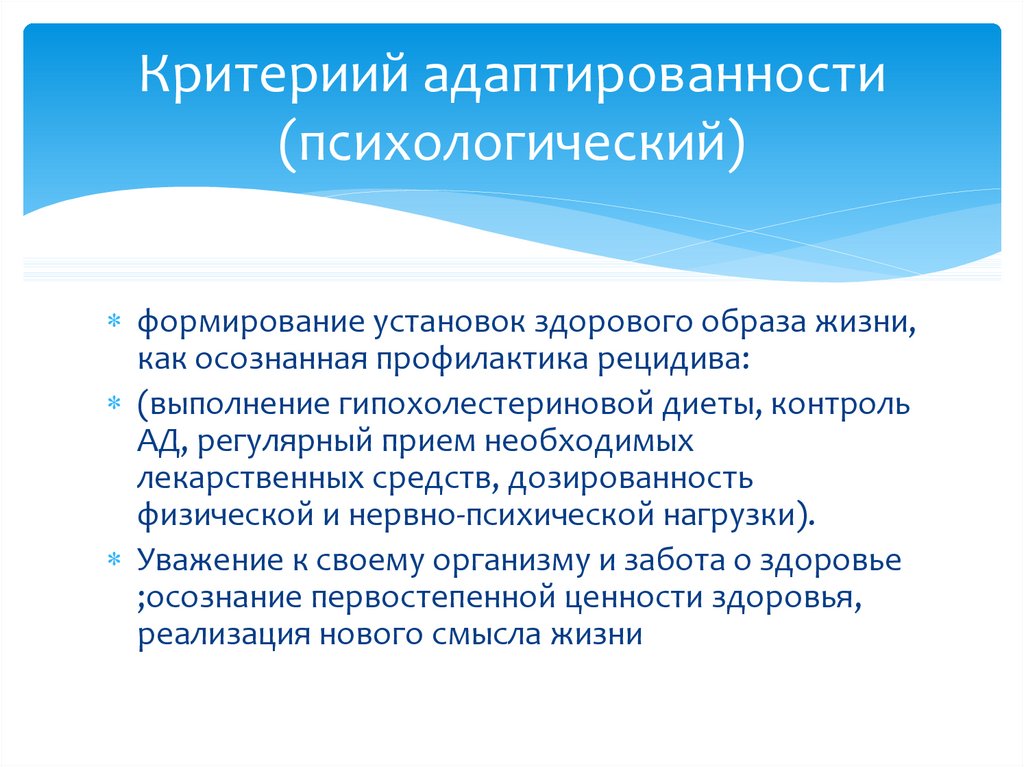 Критериий адаптированности (психологический)

* формирование установок здорового образа жизни, как осознанная профилактика рецидива:
* (выполнение гипохолестериновой диеты, контроль АД, регулярный прием необходимых лекарственных средств, дозированность физической и нервно-психической нагрузки).
* Уважение к своему организму и забота о здоровье ;осознание первостепенной ценности здоровья, реализация нового смысла жизни